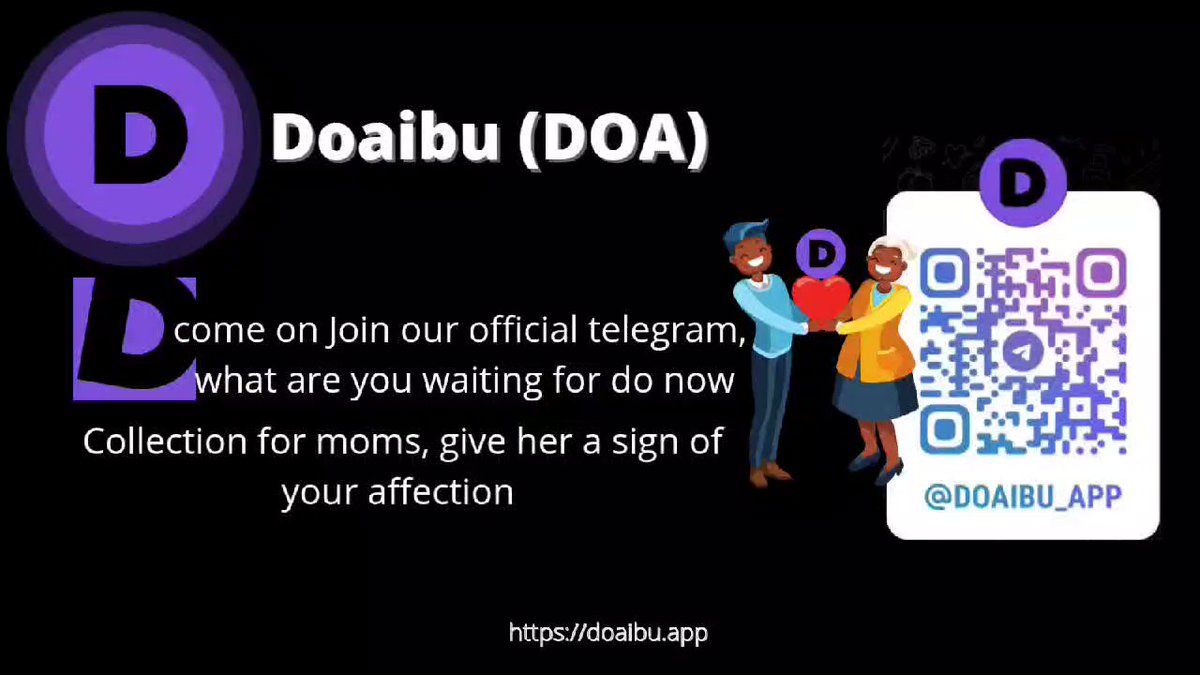 D

Doaibu (DOA)

D come on Join our official telegram, what are you waiting for do now

Collection for moms, give her a sign of your affection

D

D

@DOAIBU_APP

https://doaibu.app